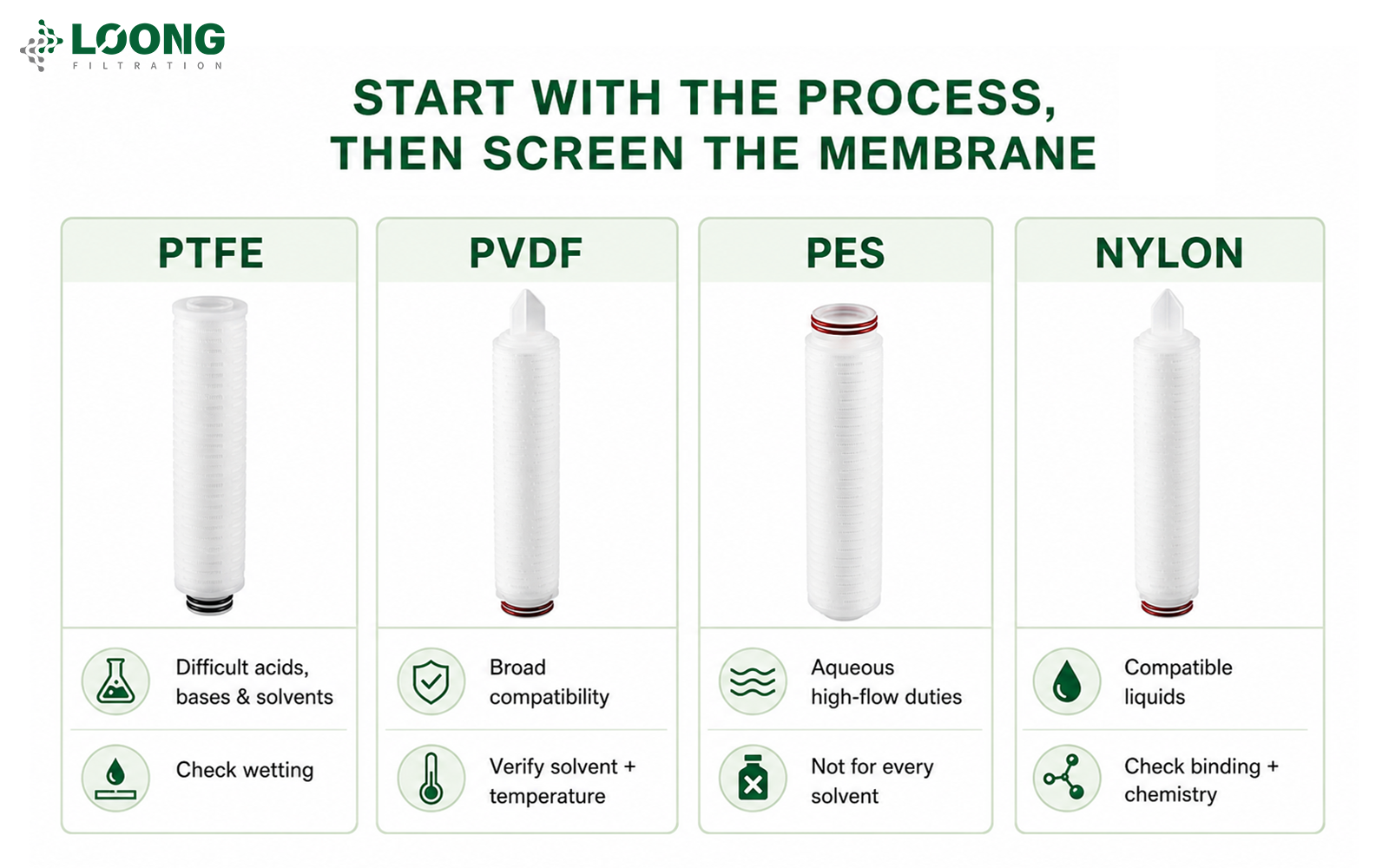 LOONG
FILTRATION

START WITH THE PROCESS, THEN SCREEN THE MEMBRANE

PTFE

Difficult acids, bases & solvents

Check wetting

PVDF

Broad compatibility

Verify solvent + temperature

PES

Aqueous high-flow duties

Not for every solvent

NYLON

Compatible liquids

Check binding + chemistry